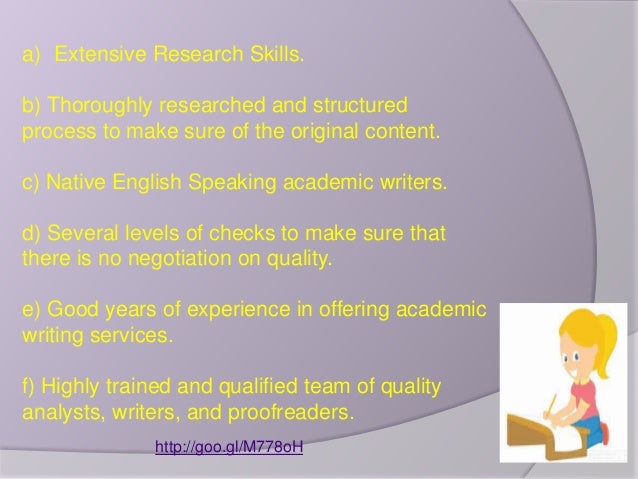 a) Extensive Research Skills.

b) Thoroughly researched and structured process to make sure of the original content.

c) Native English Speaking academic writers.

d) Several levels of checks to make sure that there is no negotiation on quality.

e) Good years of experience in offering academic writing services.

f) Highly trained and qualified team of quality analysts, writers, and proofreaders.

http://goo.gl/M778oH